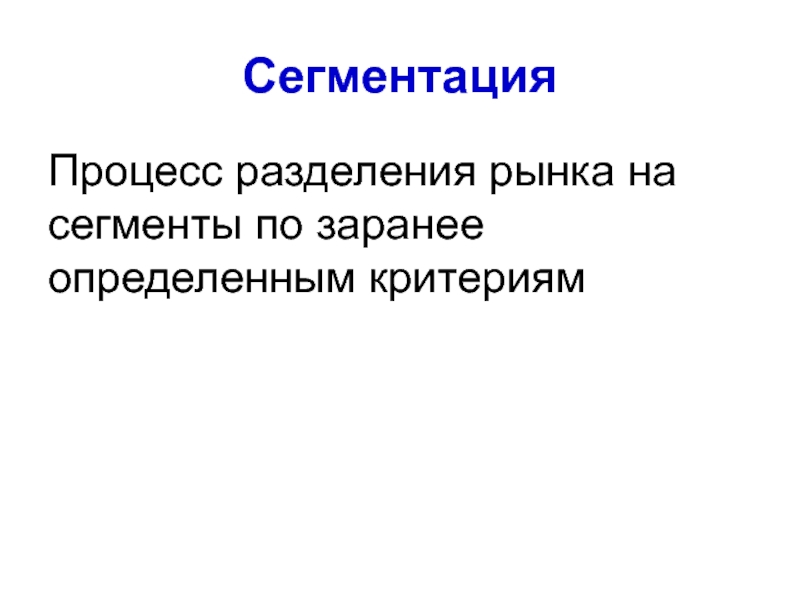 Сегментация

Процесс разделения рынка на сегменты по заранее определенным критериям